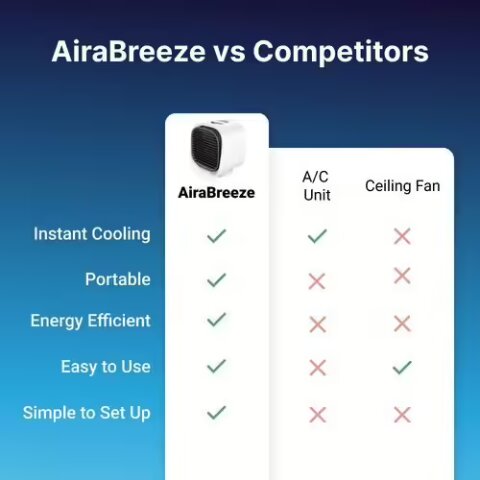 AiraBreeze vs Competitors

| | AiraBreeze | A/C Unit | Ceiling Fan |
|---|---|---|---|
| Instant Cooling | ✓ | ✓ | ✗ |
| Portable | ✓ | ✗ | ✗ |
| Energy Efficient | ✓ | ✗ | ✗ |
| Easy to Use | ✓ | ✗ | ✓ |
| Simple to Set Up | ✓ | ✗ | ✗ |